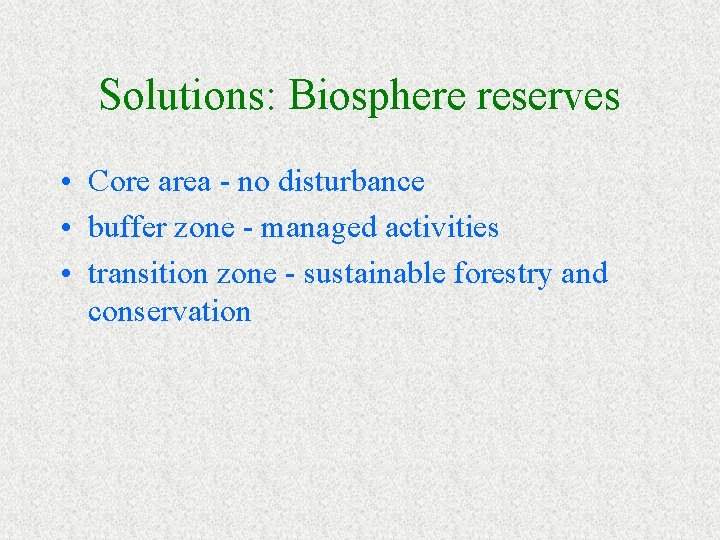 Solutions: Biosphere reserves

• Core area - no disturbance
• buffer zone - managed activities
• transition zone - sustainable forestry and conservation